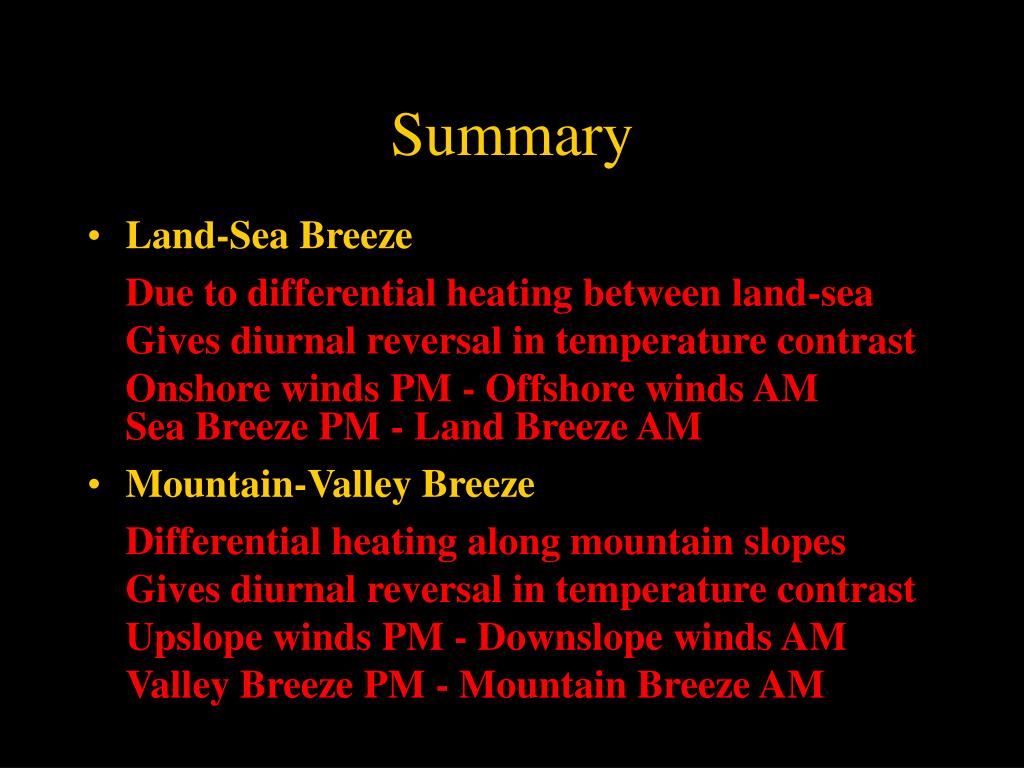 Summary

• Land-Sea Breeze

Due to differential heating between land-sea
Gives diurnal reversal in temperature contrast
Onshore winds PM - Offshore winds AM
Sea Breeze PM - Land Breeze AM

• Mountain-Valley Breeze

Differential heating along mountain slopes
Gives diurnal reversal in temperature contrast
Upslope winds PM - Downslope winds AM
Valley Breeze PM - Mountain Breeze AM